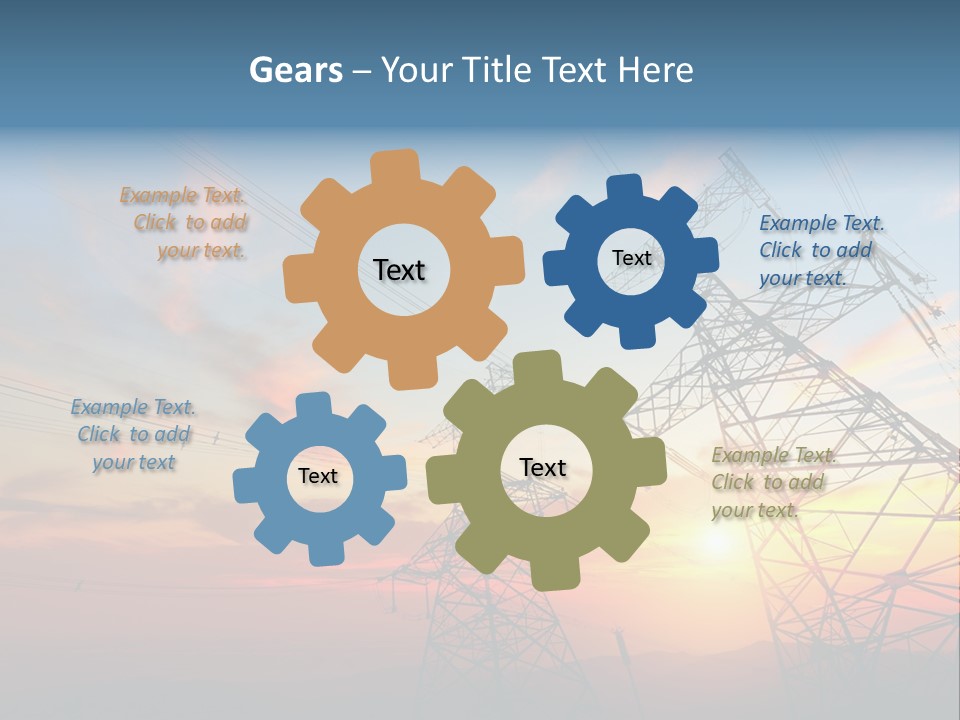 Gears – Your Title Text Here

Example Text. Click to add your text.

Text

Text

Example Text. Click to add your text.

Example Text. Click to add your text

Text

Text

Example Text. Click to add your text.